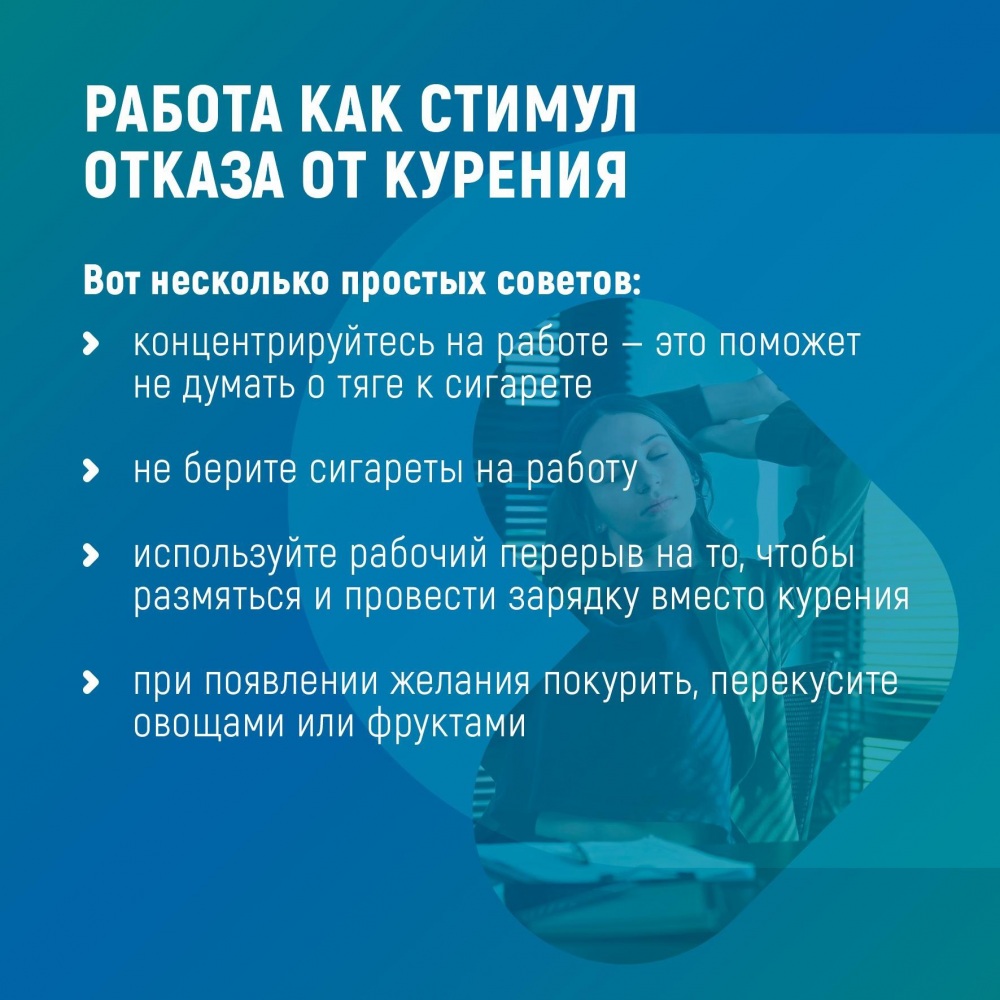 РАБОТА КАК СТИМУЛ ОТКАЗА ОТ КУРЕНИЯ

Вот несколько простых советов:

› концентрируйтесь на работе – это поможет не думать о тяге к сигарете

› не берите сигареты на работу

› используйте рабочий перерыв на то, чтобы размяться и провести зарядку вместо курения

› при появлении желания покурить, перекусите овощами или фруктами